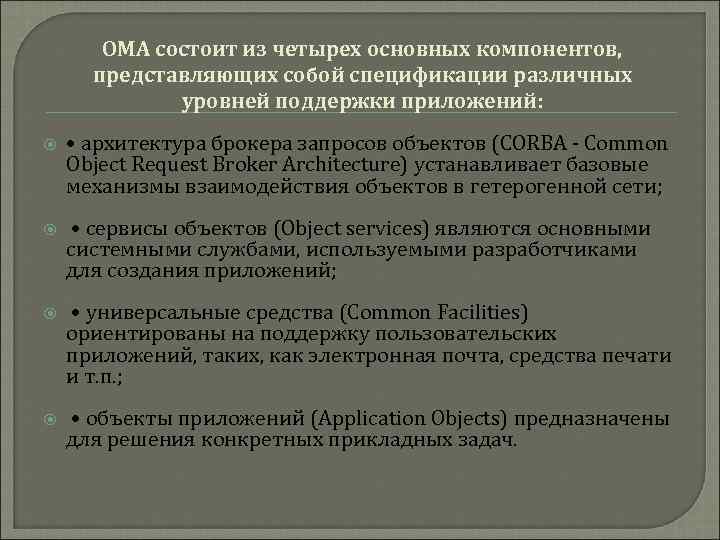 ОМА состоит из четырех основных компонентов, представляющих собой спецификации различных уровней поддержки приложений:

• архитектура брокера запросов объектов (CORBA - Common Object Request Broker Architecture) устанавливает базовые механизмы взаимодействия объектов в гетерогенной сети;

• сервисы объектов (Object services) являются основными системными службами, используемыми разработчиками для создания приложений;

• универсальные средства (Common Facilities) ориентированы на поддержку пользовательских приложений, таких, как электронная почта, средства печати и т.п.;

• объекты приложений (Application Objects) предназначены для решения конкретных прикладных задач.